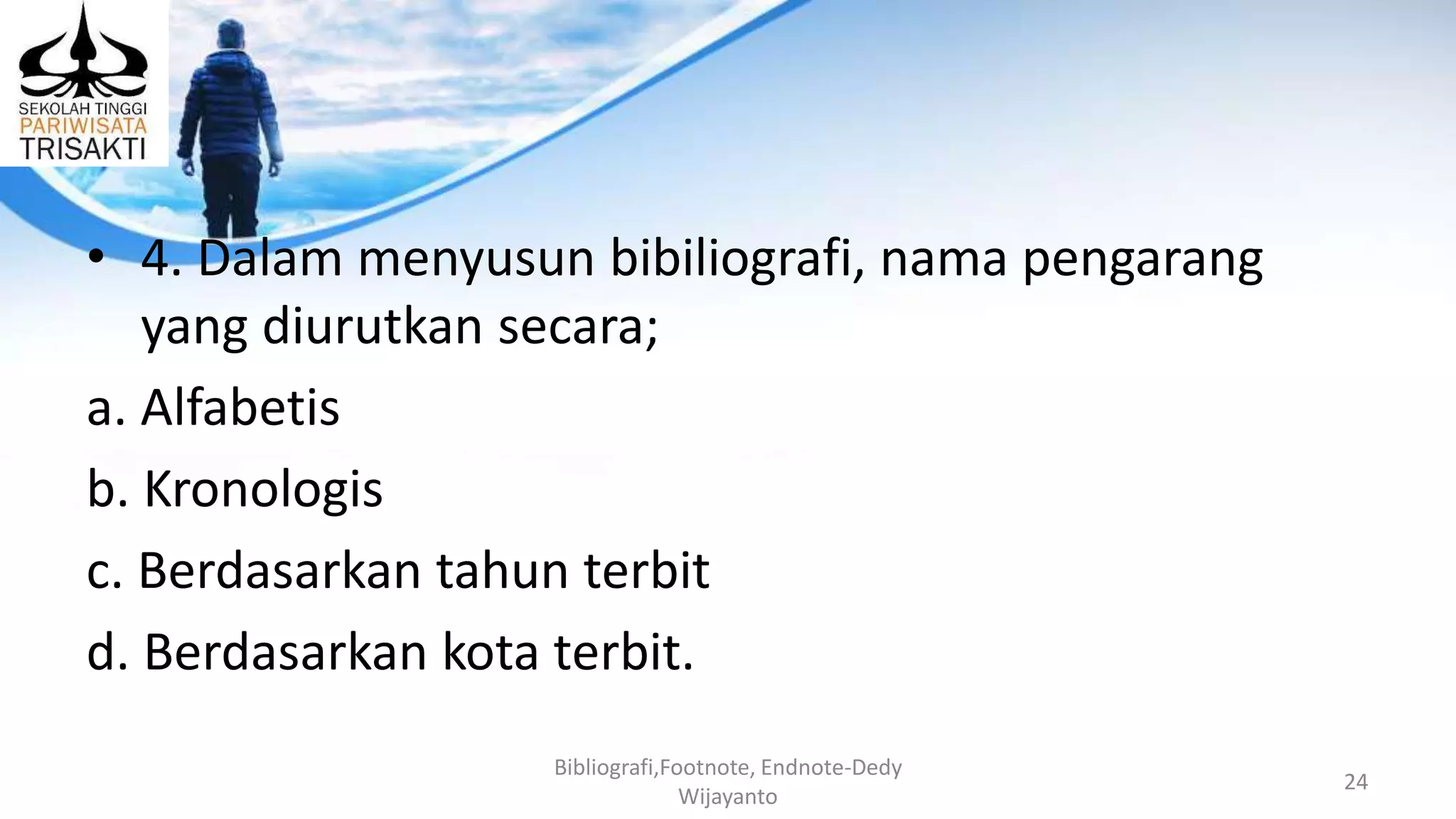 SEKOLAH TINGGI
PARIWISATA
TRISAKTI

• 4. Dalam menyusun bibiliografi, nama pengarang yang diurutkan secara;

a. Alfabetis

b. Kronologis

c. Berdasarkan tahun terbit

d. Berdasarkan kota terbit.

Bibliografi,Footnote, Endnote-Dedy Wijayanto

24